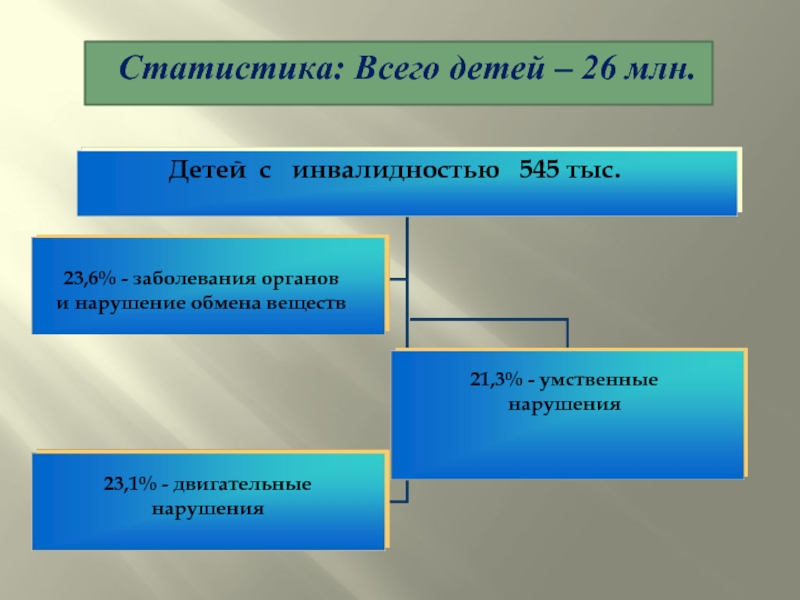 Статистика: Всего детей – 26 млн.

Детей с инвалидностью 545 тыс.

23,6% - заболевания органов и нарушение обмена веществ

21,3% - умственные нарушения

23,1% - двигательные нарушения